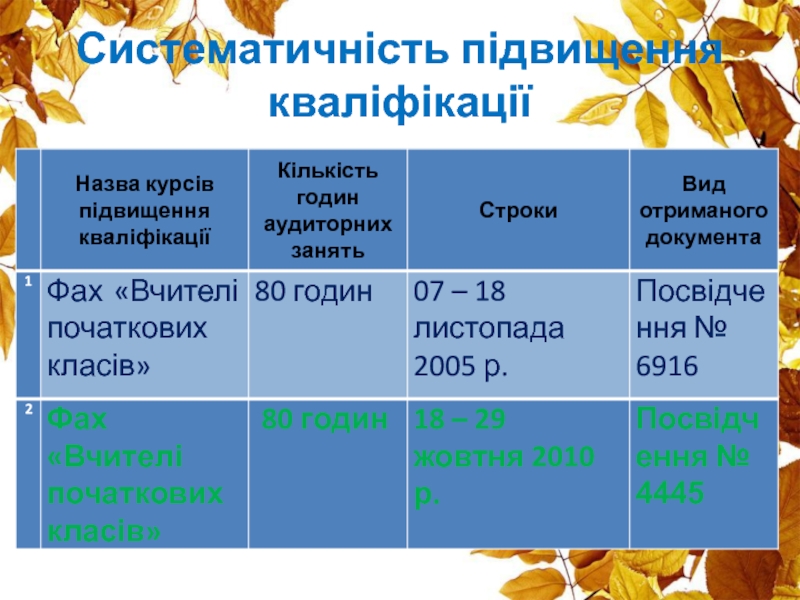 Систематичність підвищення кваліфікації

| | Назва курсів підвищення кваліфікації | Кількість годин аудиторних занять | Строки | Вид отриманого документа |
|---|---|---|---|---|
| 1 | Фах «Вчителі початкових класів» | 80 годин | 07 – 18 листопада 2005 р. | Посвідчення № 6916 |
| 2 | Фах «Вчителі початкових класів» | 80 годин | 18 – 29 жовтня 2010 р. | Посвідчення № 4445 |